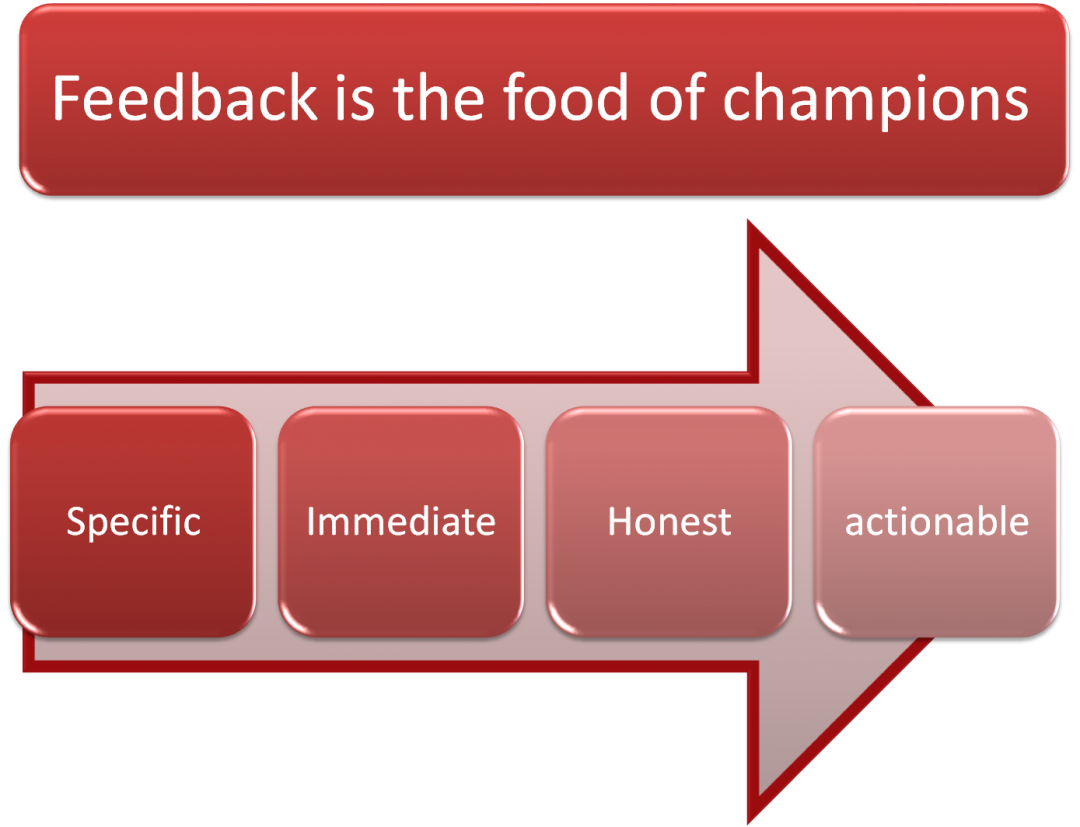 Feedback is the food of champions

Specific

Immediate

Honest

actionable